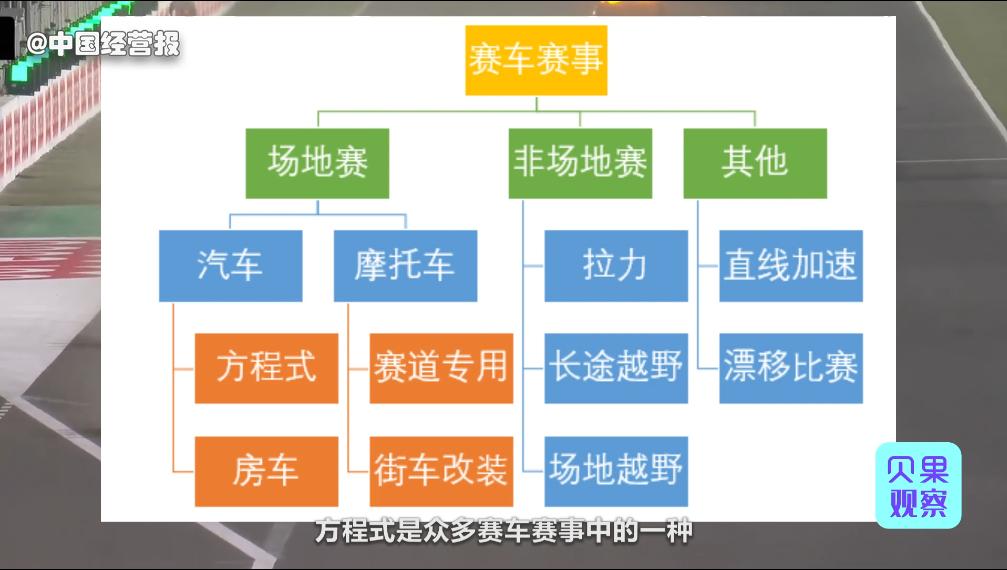 @中国经营报

赛车赛事

场地赛

非场地赛

其他

汽车

摩托车

拉力

直线加速

方程式

赛道专用

长途越野

漂移比赛

房车

街车改装

场地越野

贝果观察

方程式是众多赛车赛事中的一种